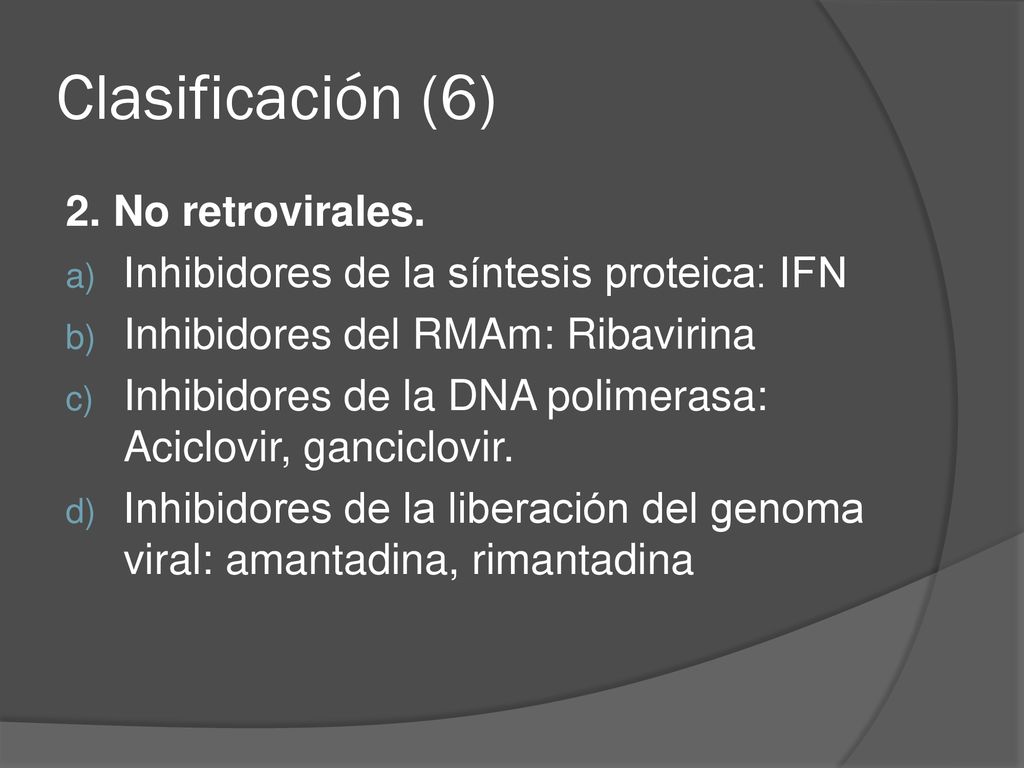 Clasificación (6)

2. No retrovirales.

a) Inhibidores de la síntesis proteica: IFN

b) Inhibidores del RMAm: Ribavirina

c) Inhibidores de la DNA polimerasa: Aciclovir, ganciclovir.

d) Inhibidores de la liberación del genoma viral: amantadina, rimantadina